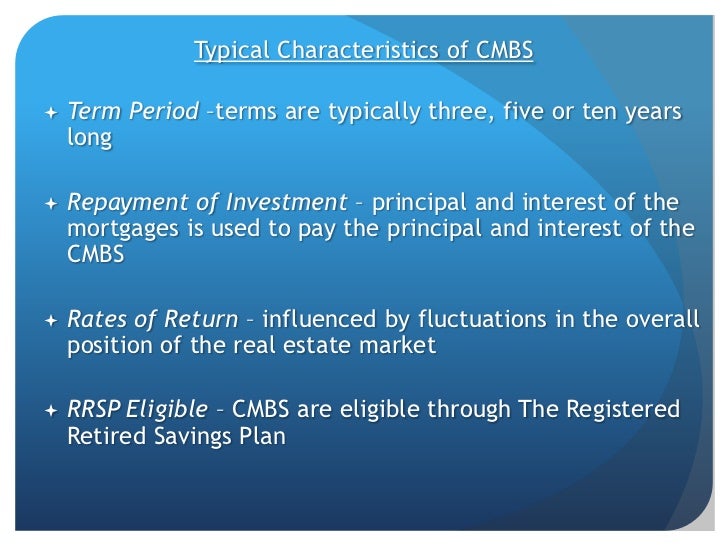 Typical Characteristics of CMBS

+ Term Period –terms are typically three, five or ten years long

+ Repayment of Investment – principal and interest of the mortgages is used to pay the principal and interest of the CMBS

+ Rates of Return – influenced by fluctuations in the overall position of the real estate market

+ RRSP Eligible – CMBS are eligible through The Registered Retired Savings Plan